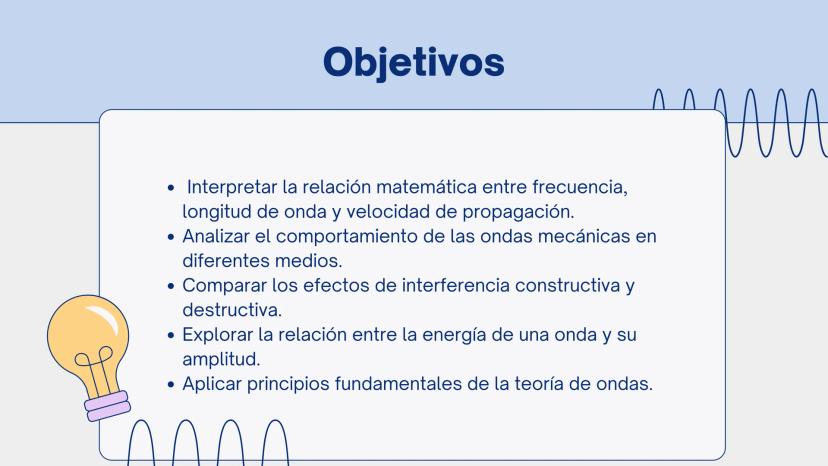 Objetivos

- Interpretar la relación matemática entre frecuencia, longitud de onda y velocidad de propagación.
- Analizar el comportamiento de las ondas mecánicas en diferentes medios.
- Comparar los efectos de interferencia constructiva y destructiva.
- Explorar la relación entre la energía de una onda y su amplitud.
- Aplicar principios fundamentales de la teoría de ondas.